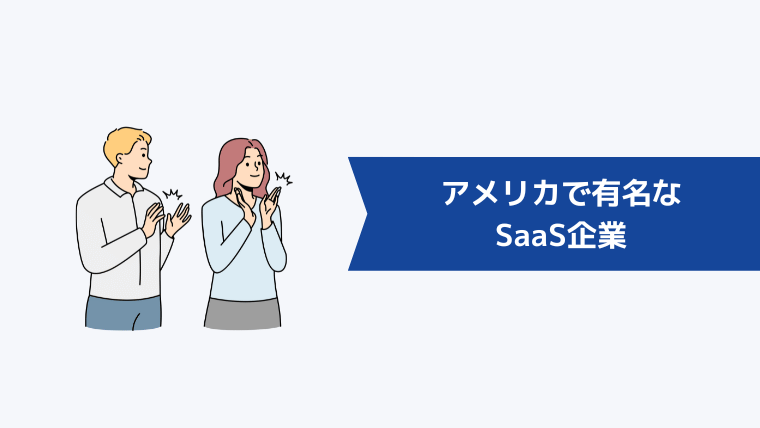 アメリカで有名な
SaaS企業